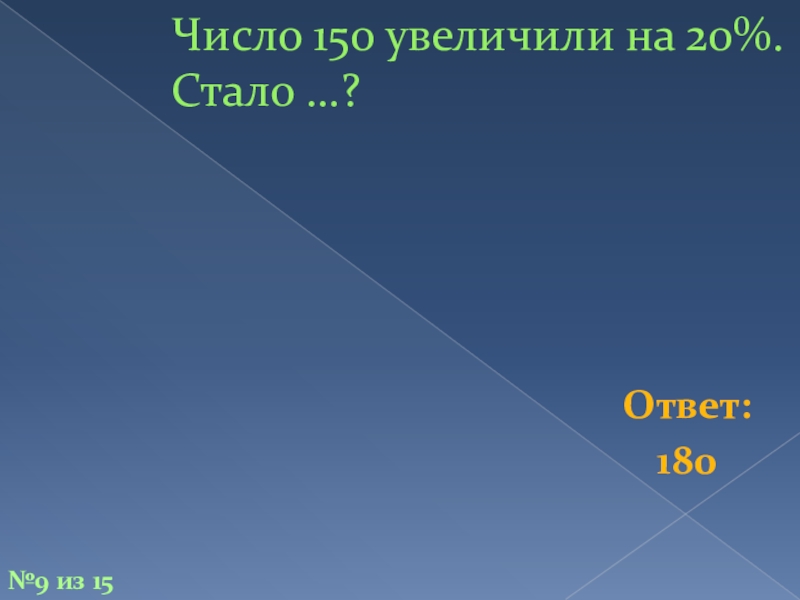 Число 150 увеличили на 20%. Стало …?

Ответ:
180

№9 из 15